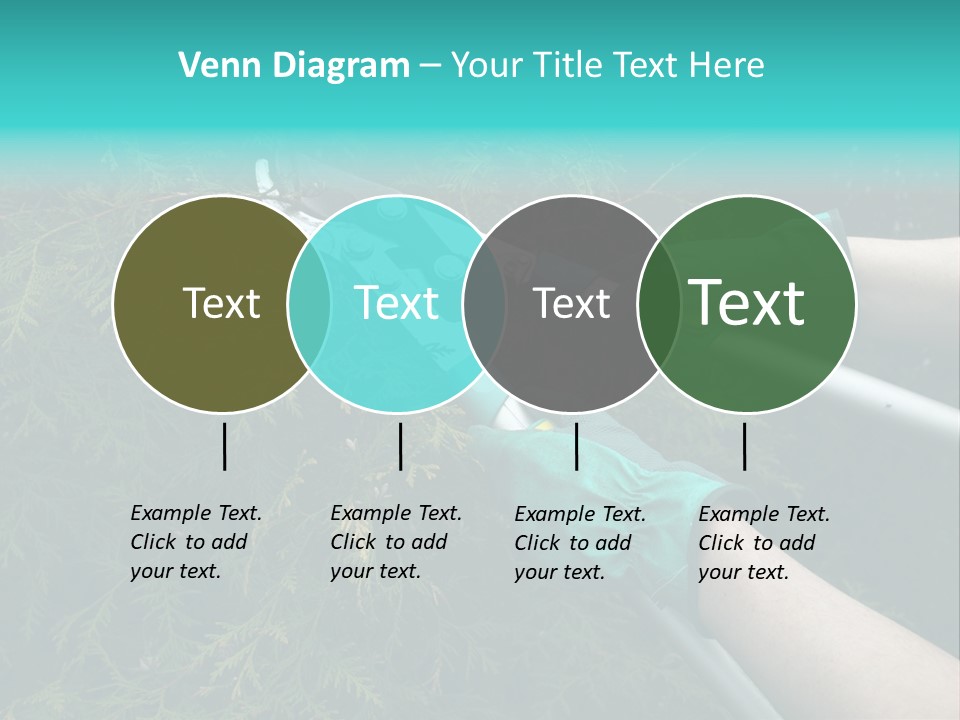 Venn Diagram – Your Title Text Here

Text

Text

Text

Text

Example Text. Click to add your text.

Example Text. Click to add your text.

Example Text. Click to add your text.

Example Text. Click to add your text.